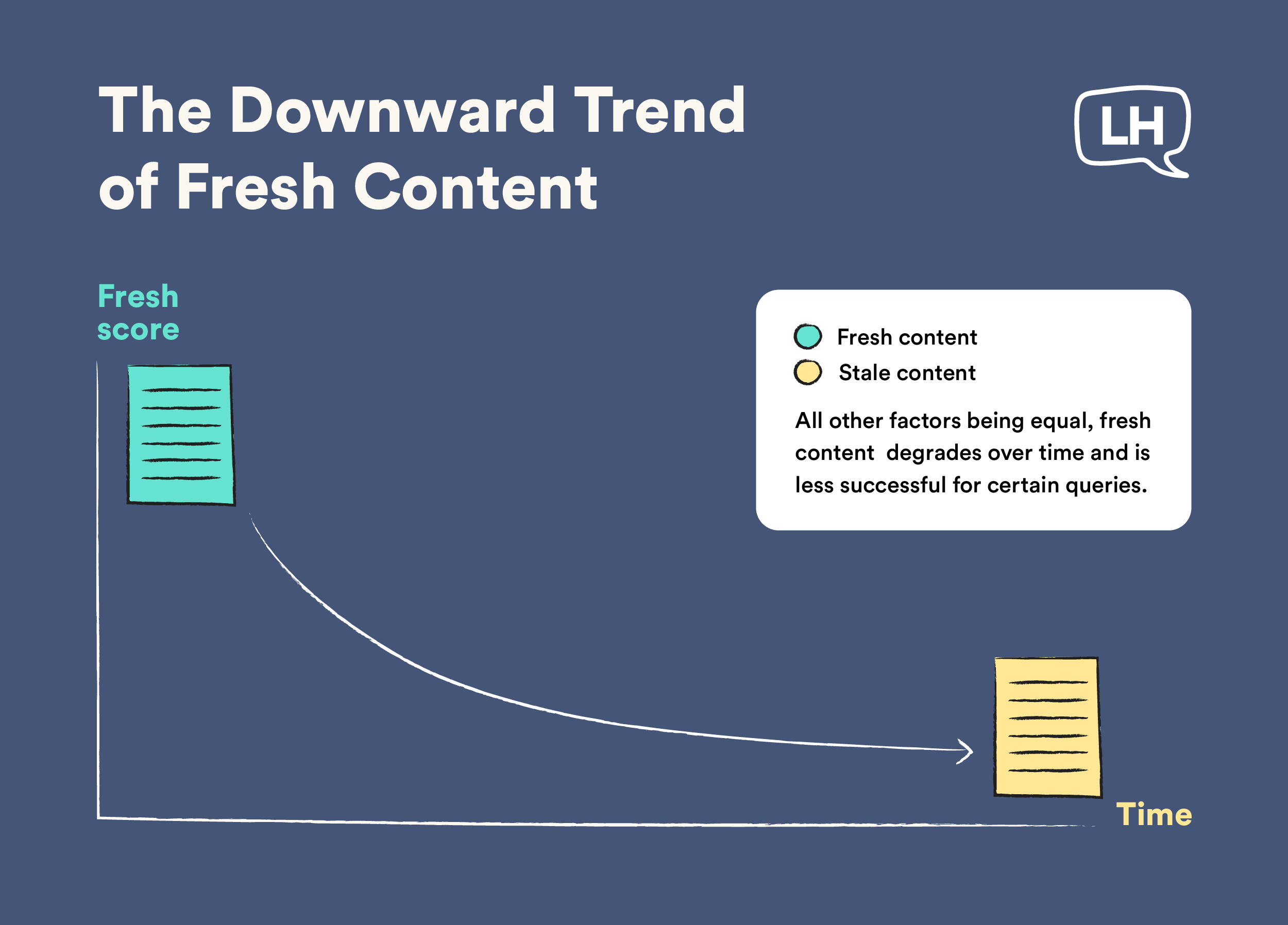 The Downward Trend of Fresh Content

LH

Fresh score

Fresh content
Stale content

All other factors being equal, fresh content degrades over time and is less successful for certain queries.

Time